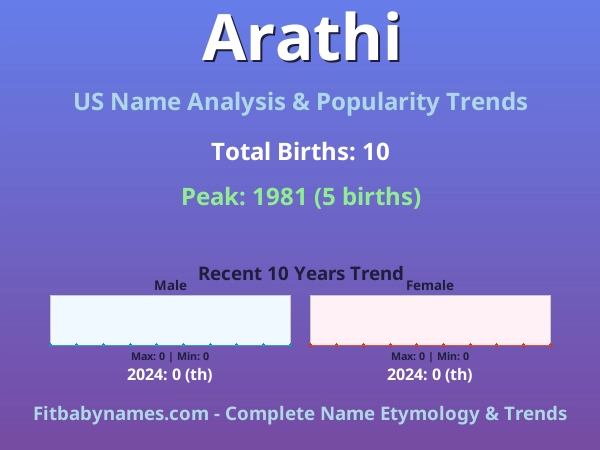 Arathi

US Name Analysis & Popularity Trends

Total Births: 10

Peak: 1981 (5 births)

Recent 10 Years Trend

Male

Max: 0 | Min: 0

2024: 0 (th)

Female

Max: 0 | Min: 0

2024: 0 (th)

Fitbabynames.com - Complete Name Etymology & Trends